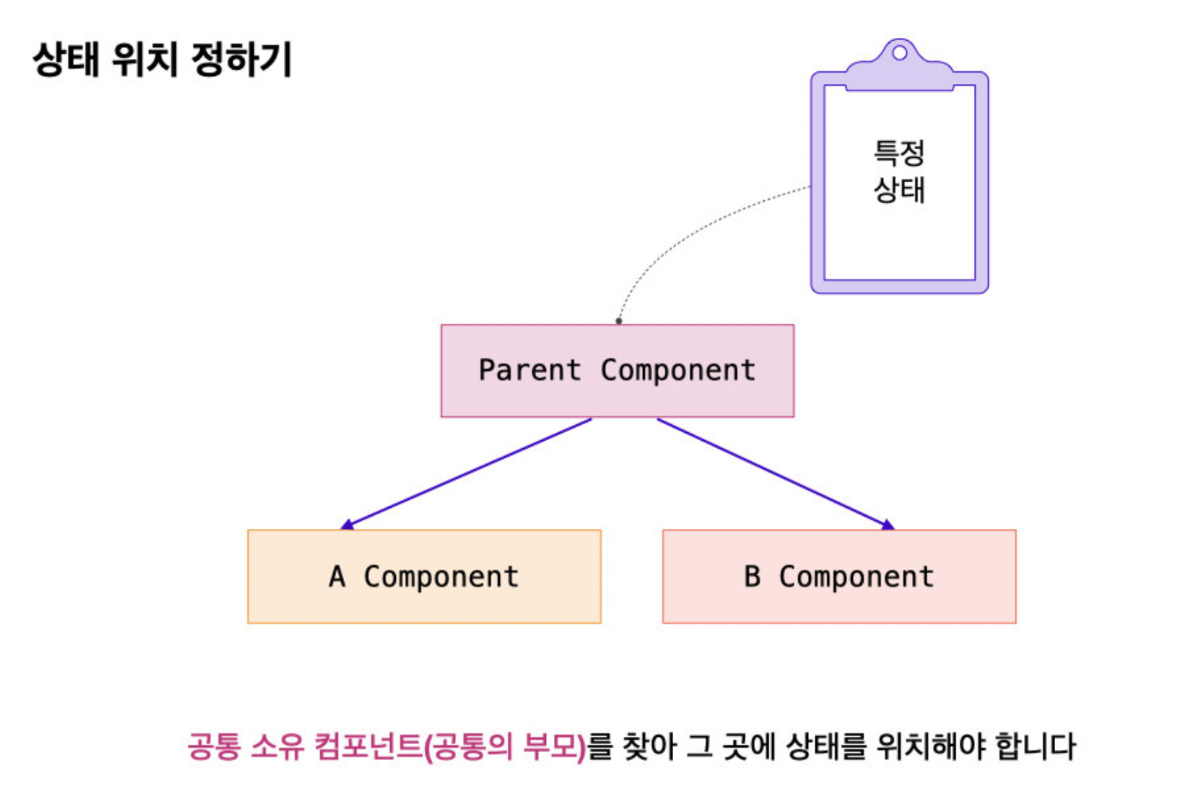 상태 위치 정하기

특정
상태

Parent Component

A Component

B Component

공통 소유 컴포넌트(공통의 부모)를 찾아 그 곳에 상태를 위치해야 합니다